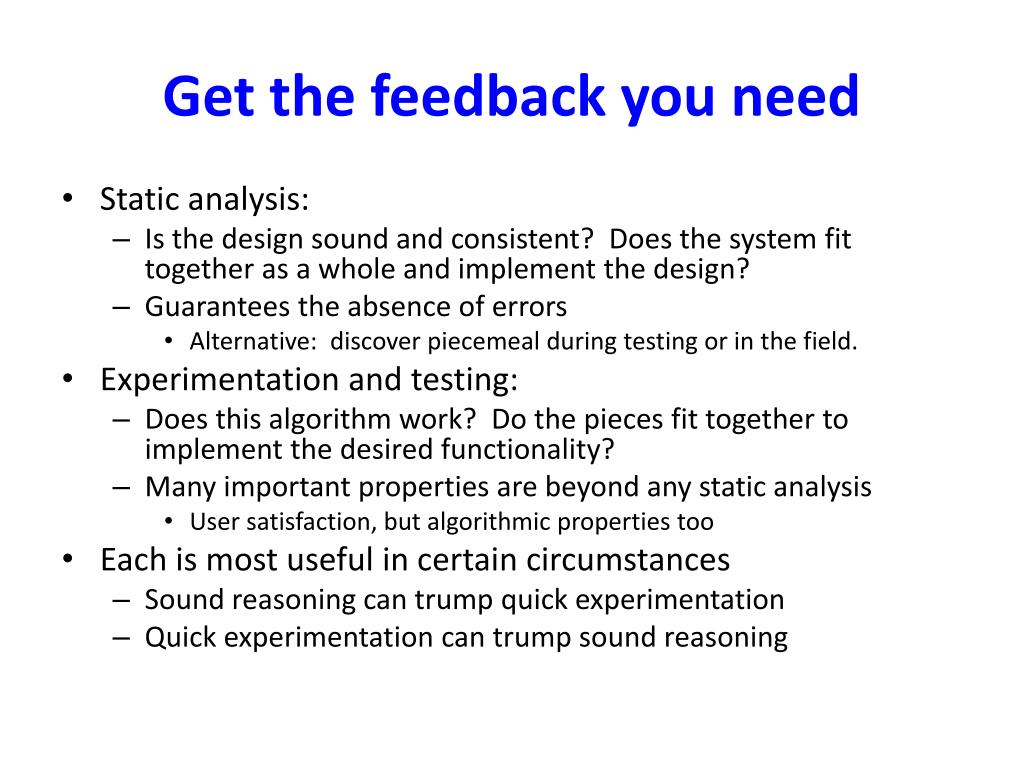 Get the feedback you need

• Static analysis:
 – Is the design sound and consistent? Does the system fit together as a whole and implement the design?
 – Guarantees the absence of errors
  • Alternative: discover piecemeal during testing or in the field.
• Experimentation and testing:
 – Does this algorithm work? Do the pieces fit together to implement the desired functionality?
 – Many important properties are beyond any static analysis
  • User satisfaction, but algorithmic properties too
• Each is most useful in certain circumstances
 – Sound reasoning can trump quick experimentation
 – Quick experimentation can trump sound reasoning